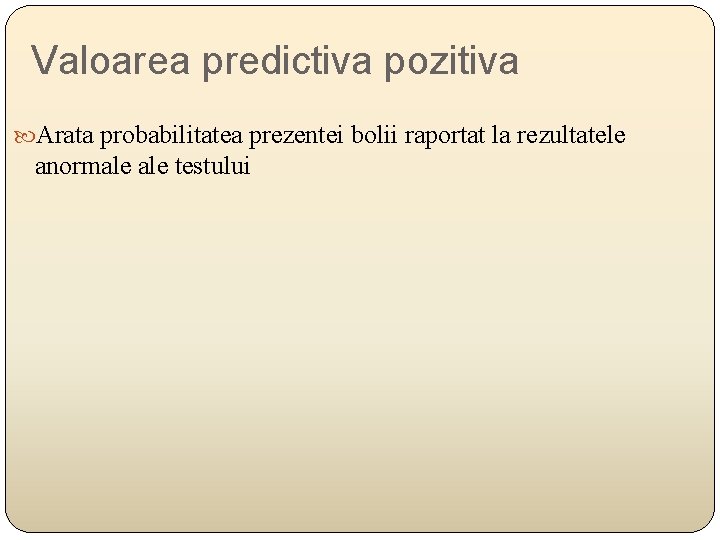 Valoarea predictiva pozitiva

Arata probabilitatea prezentei bolii raportat la rezultatele anormale ale testului